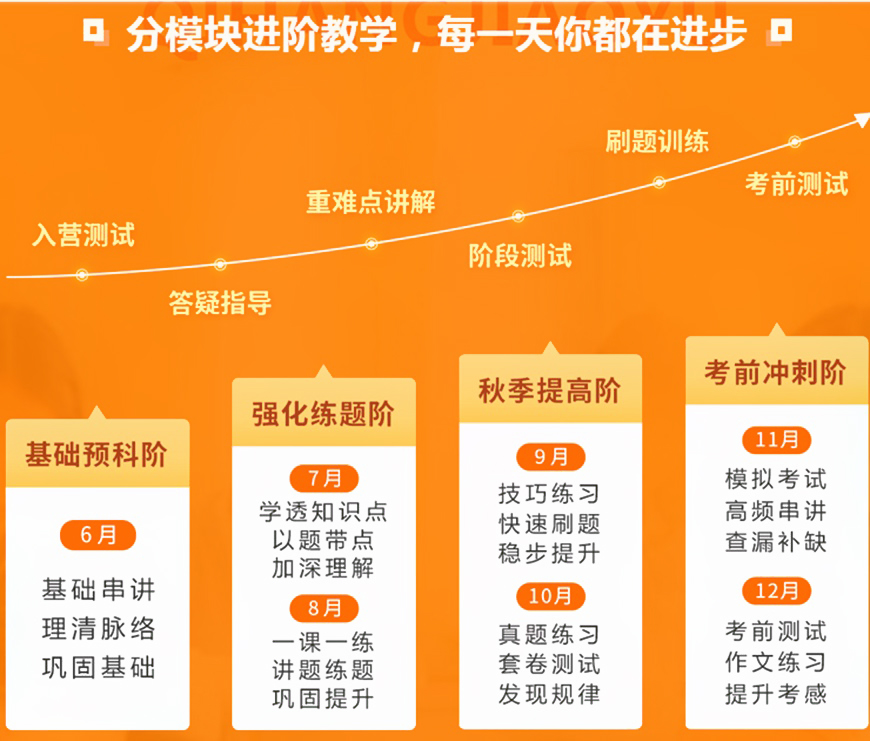 分模块进阶教学，每一天你都在进步

入营测试
答疑指导
重难点讲解
阶段测试
刷题训练
考前测试

基础预科阶
6月
基础串讲
理清脉络
巩固基础

强化练题阶
7月
学透知识点
以题带点
加深理解
8月
一课一练
讲题练题
巩固提升

秋季提高阶
9月
技巧练习
快速刷题
稳步提升
10月
真题练习
套卷测试
发现规律

考前冲刺阶
11月
模拟考试
高频串讲
查漏补缺
12月
考前测试
作文练习
提升考感